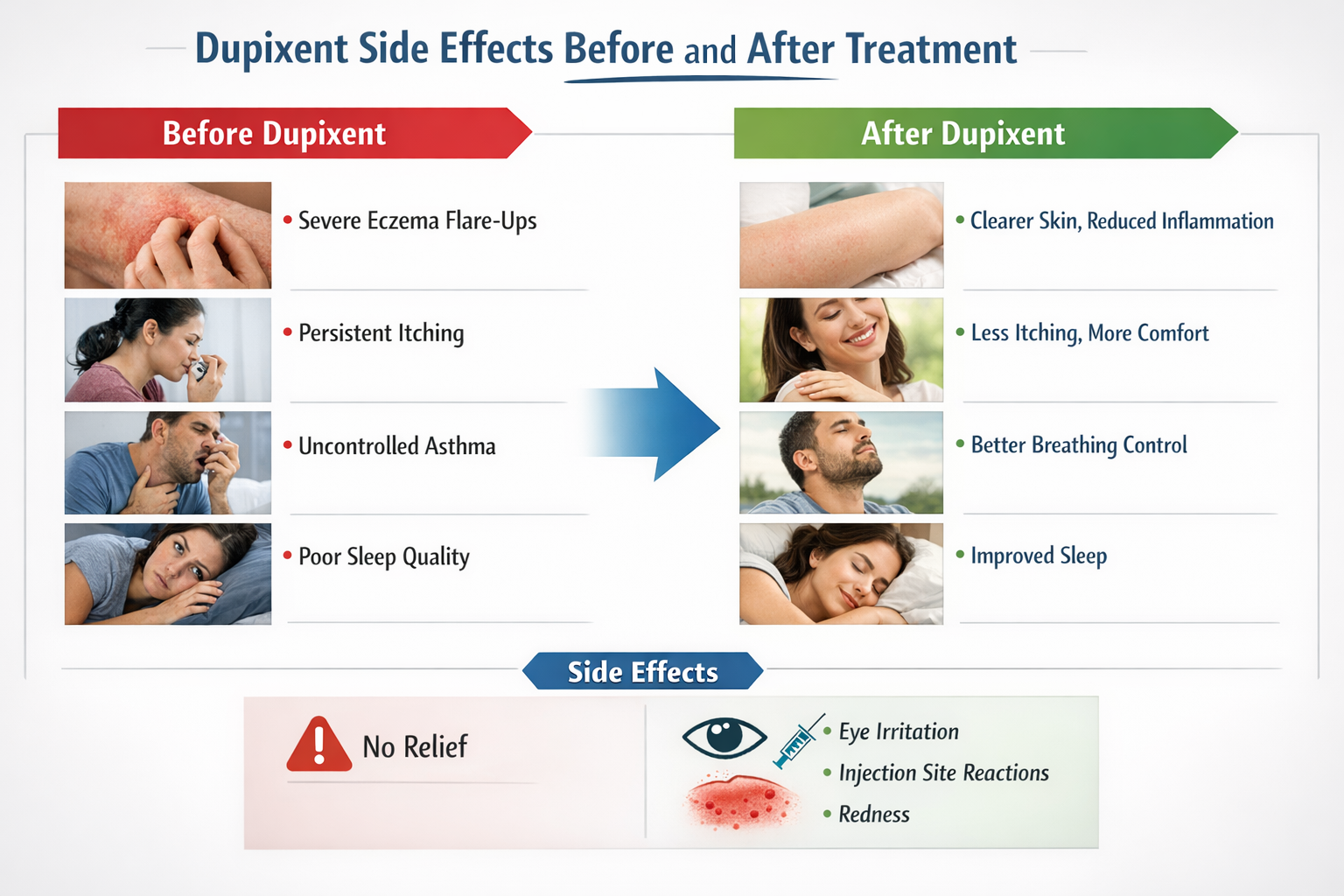 Dupixent Side Effects Before and After Treatment

Before Dupixent

• Severe Eczema Flare-Ups

• Persistent Itching

• Uncontrolled Asthma

• Poor Sleep Quality

After Dupixent

• Clearer Skin, Reduced Inflammation

• Less Itching, More Comfort

• Better Breathing Control

• Improved Sleep

Side Effects

No Relief

• Eye Irritation
• Injection Site Reactions
• Redness